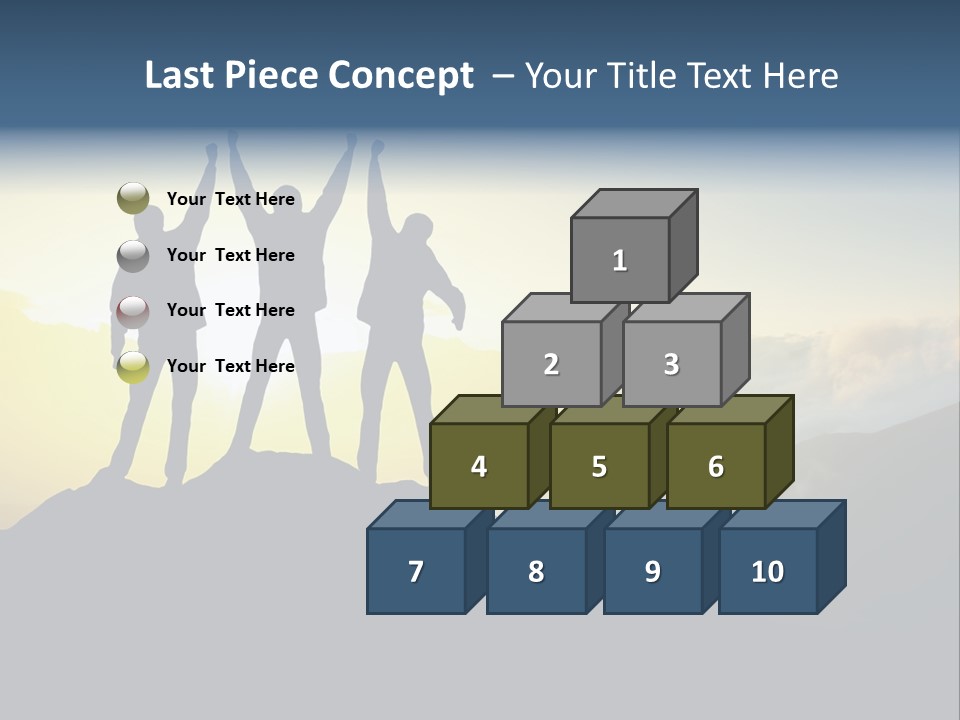 Last Piece Concept – Your Title Text Here

Your Text Here

Your Text Here

Your Text Here

Your Text Here

1

2

3

4

5

6

7

8

9

10